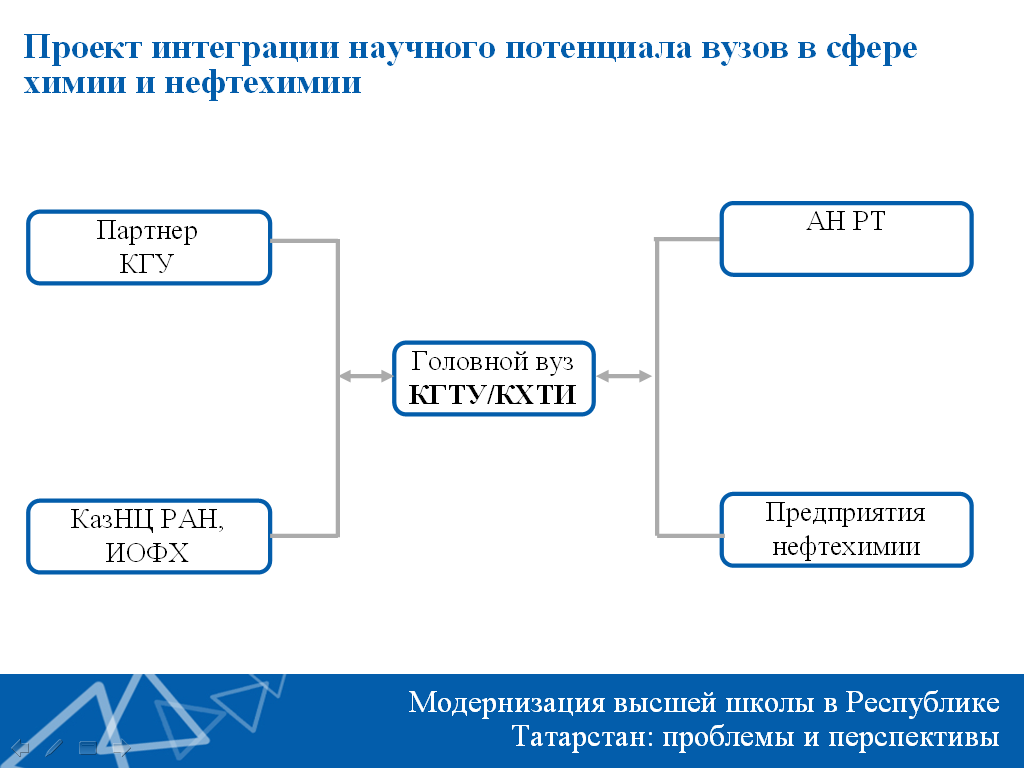 Проект интеграции научного потенциала вузов в сфере химии и нефтехимии

Партнер
КГУ

КазНЦ РАН,
ИОФХ

Головной вуз
КГТУ/КХТИ

АН РТ

Предприятия
нефтехимии

Модернизация высшей школы в Республике Татарстан: проблемы и перспективы